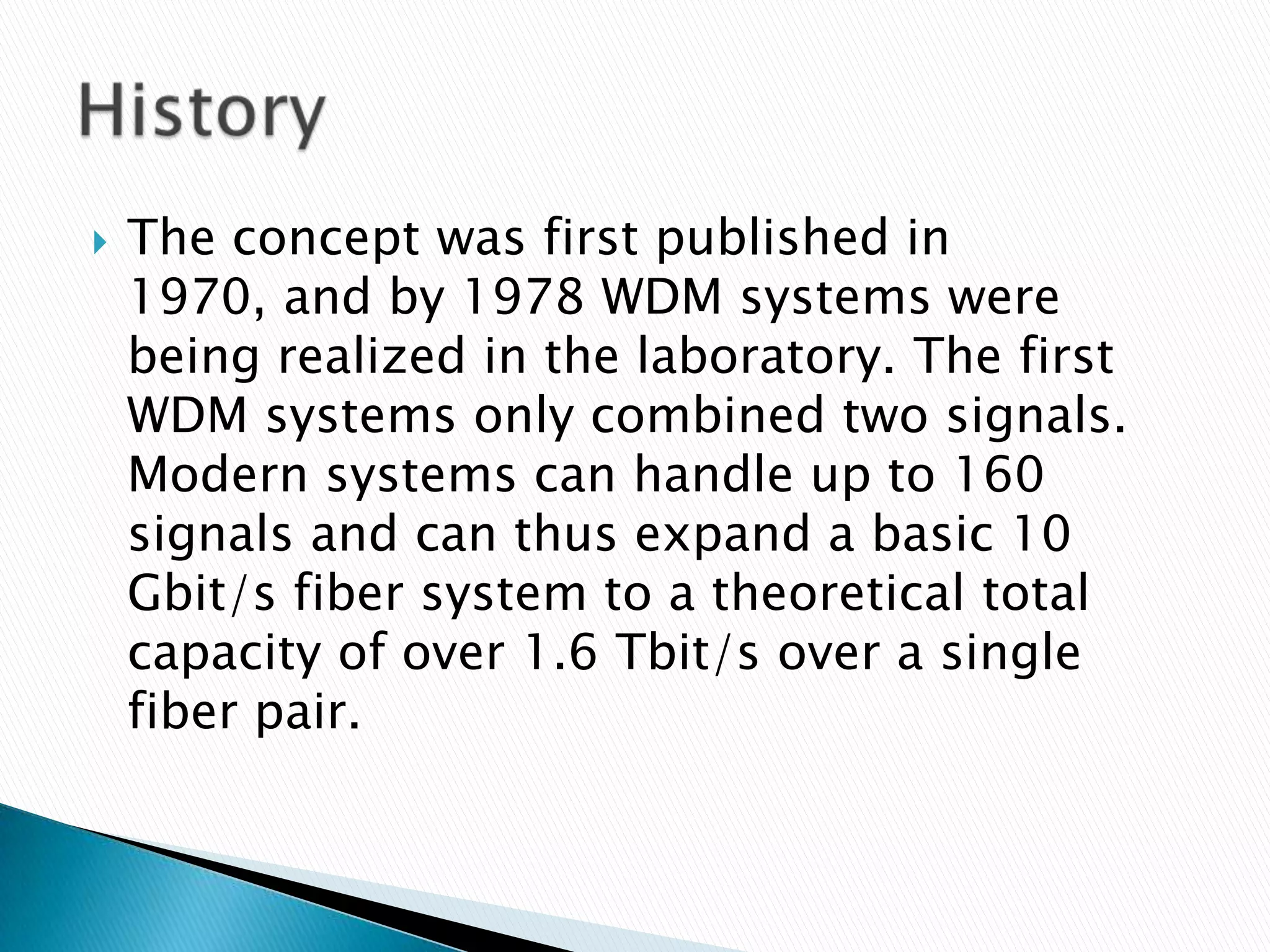 History

The concept was first published in 1970, and by 1978 WDM systems were being realized in the laboratory. The first WDM systems only combined two signals. Modern systems can handle up to 160 signals and can thus expand a basic 10 Gbit/s fiber system to a theoretical total capacity of over 1.6 Tbit/s over a single fiber pair.